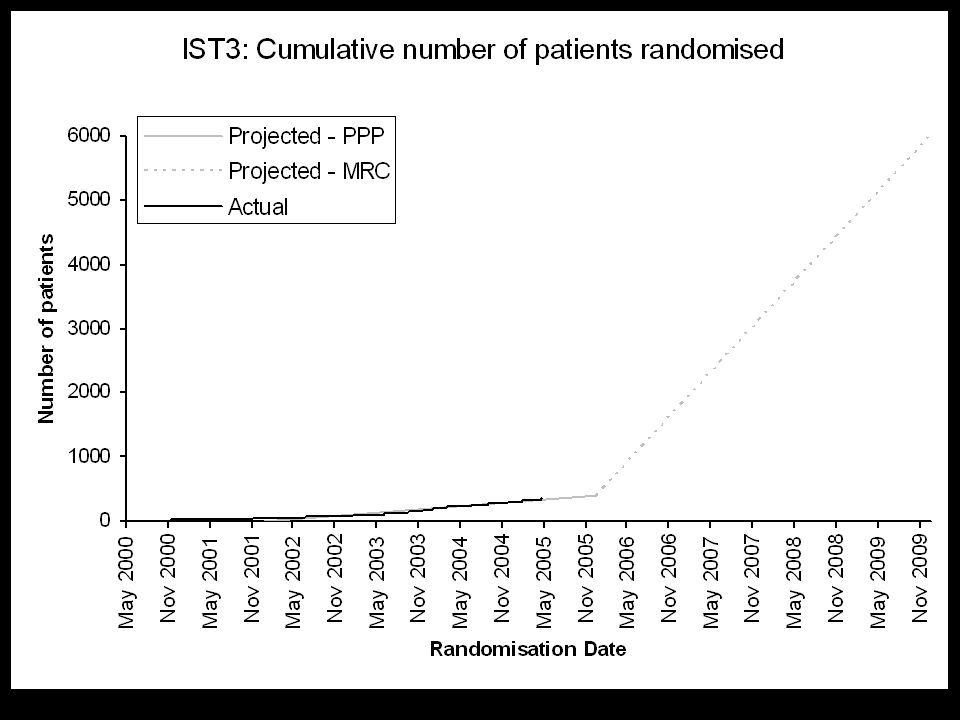 IST3: Cumulative number of patients randomised

Projected - PPP
Projected - MRC
Actual

Number of patients

6000
5000
4000
3000
2000
1000
0

May 2000
Nov 2000
May 2001
Nov 2001
May 2002
Nov 2002
May 2003
Nov 2003
May 2004
Nov 2004
May 2005
Nov 2005
May 2006
Nov 2006
May 2007
Nov 2007
May 2008
Nov 2008
May 2009
Nov 2009

Randomisation Date